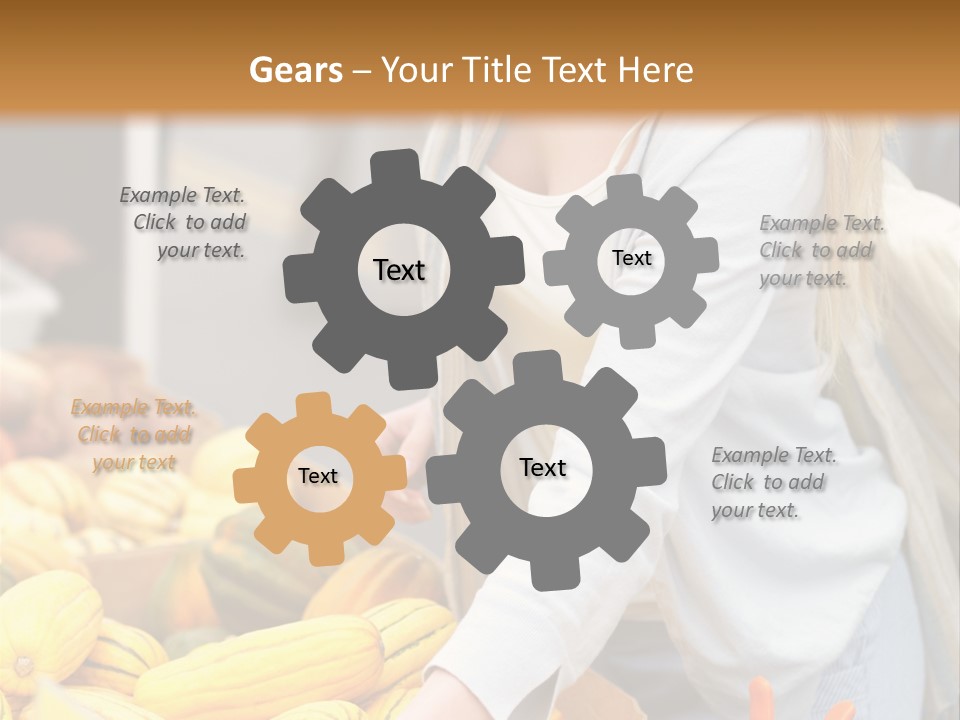 Gears – Your Title Text Here

Example Text. Click to add your text.

Text

Text

Example Text. Click to add your text.

Example Text. Click to add your text

Text

Text

Example Text. Click to add your text.